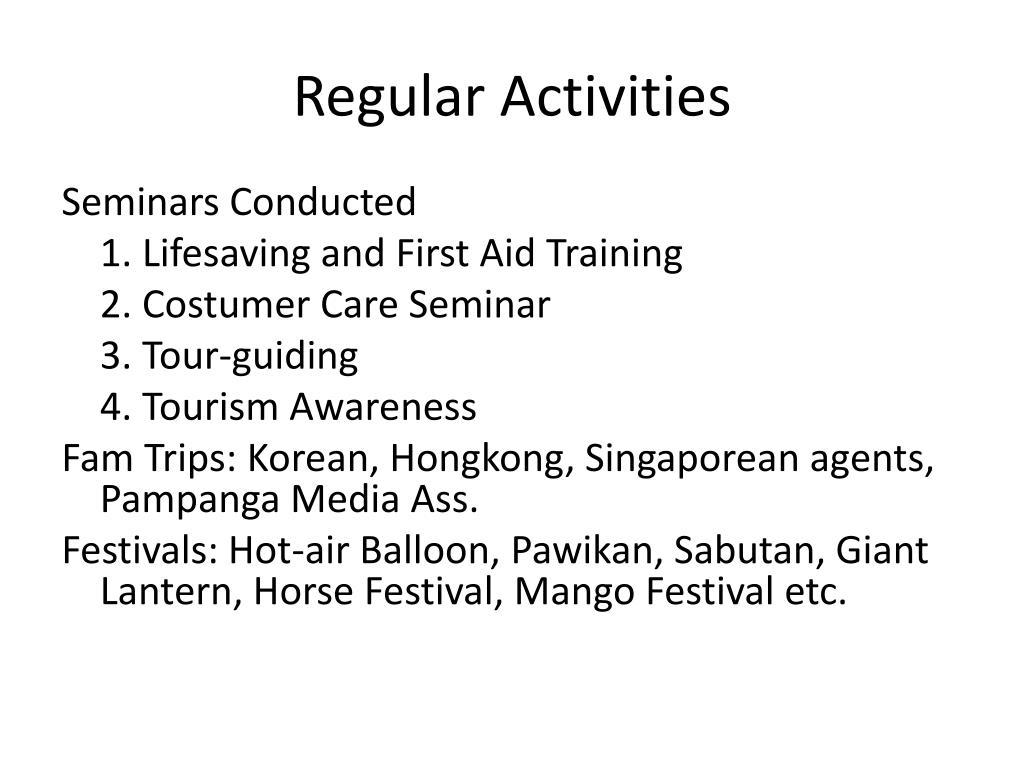 Regular Activities

Seminars Conducted
1. Lifesaving and First Aid Training
2. Costumer Care Seminar
3. Tour-guiding
4. Tourism Awareness

Fam Trips: Korean, Hongkong, Singaporean agents, Pampanga Media Ass.

Festivals: Hot-air Balloon, Pawikan, Sabutan, Giant Lantern, Horse Festival, Mango Festival etc.